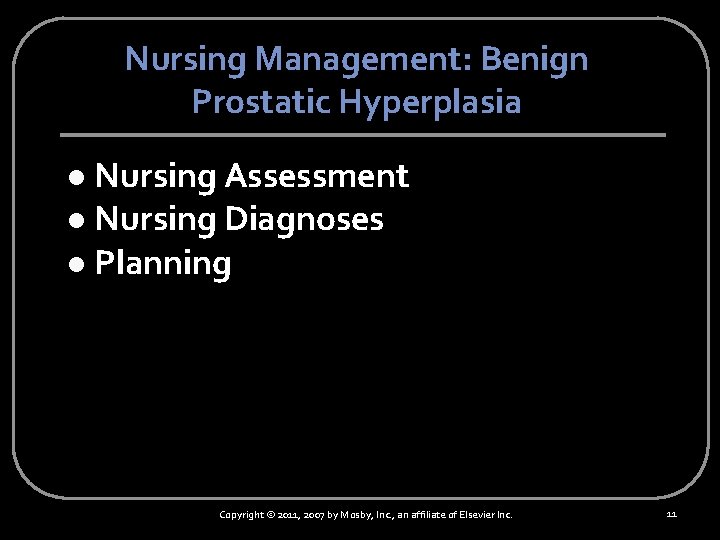 Nursing Management: Benign Prostatic Hyperplasia

● Nursing Assessment
● Nursing Diagnoses
● Planning

Copyright © 2011, 2007 by Mosby, Inc., an affiliate of Elsevier Inc.

11